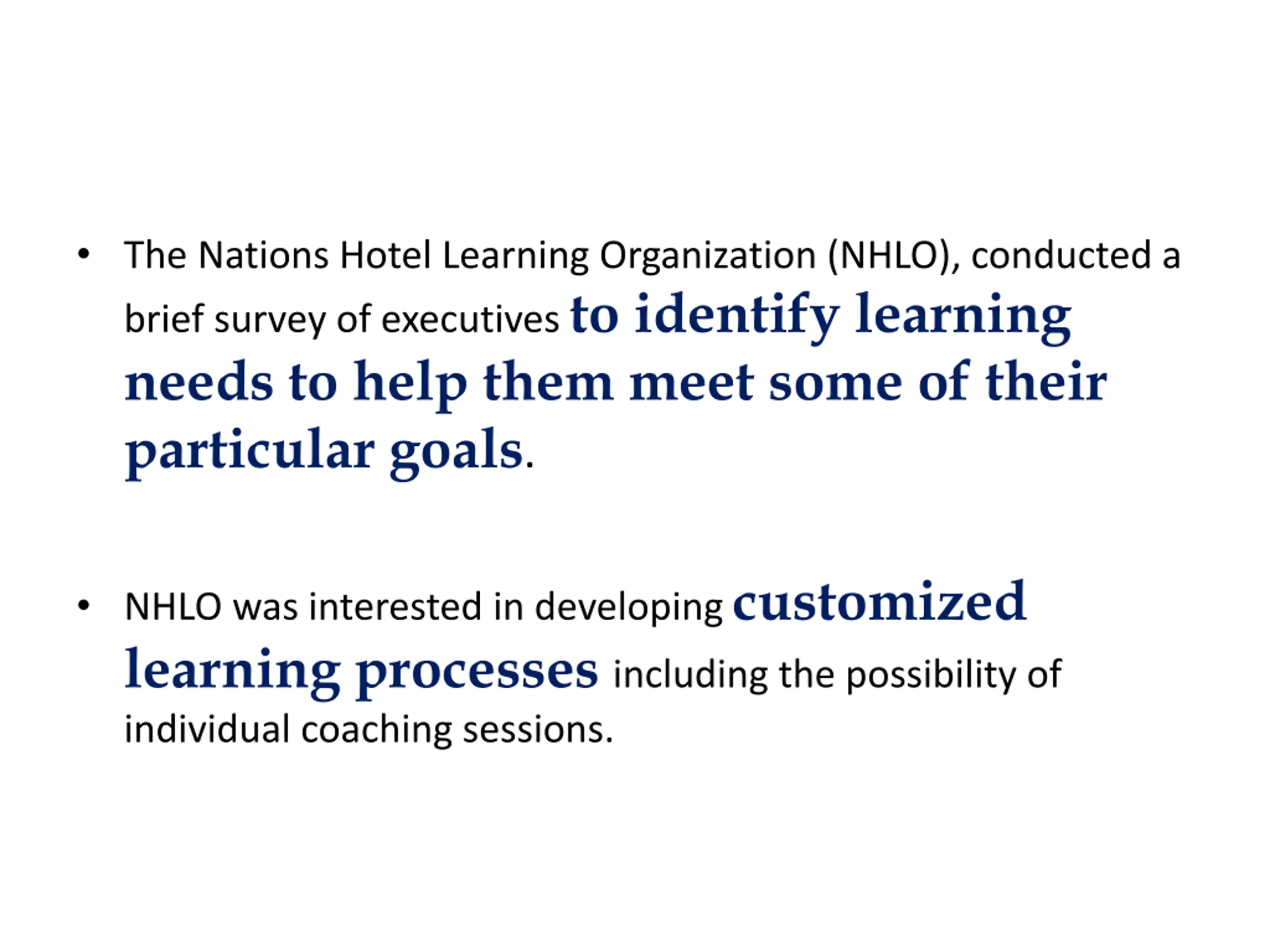 • The Nations Hotel Learning Organization (NHLO), conducted a brief survey of executives to identify learning needs to help them meet some of their particular goals.

• NHLO was interested in developing customized learning processes including the possibility of individual coaching sessions.